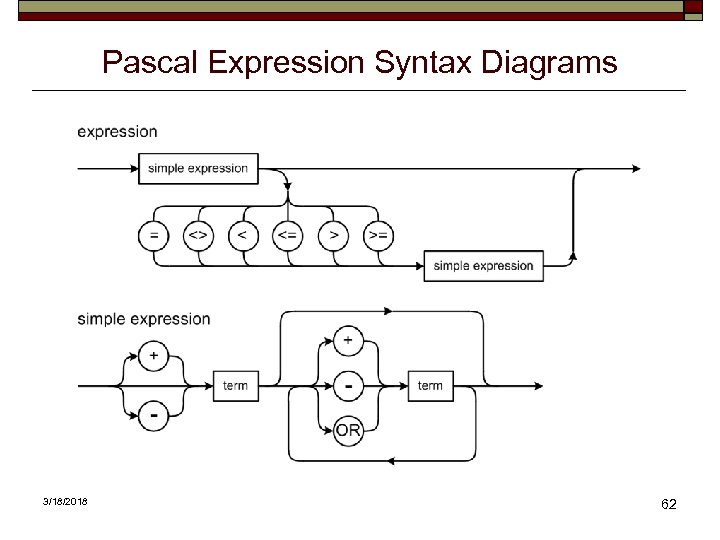 Pascal Expression Syntax Diagrams

expression

simple expression

=

<>

<

<=

>

>=

simple expression

simple expression

+

-

term

+

-

OR

term

3/18/2018

62